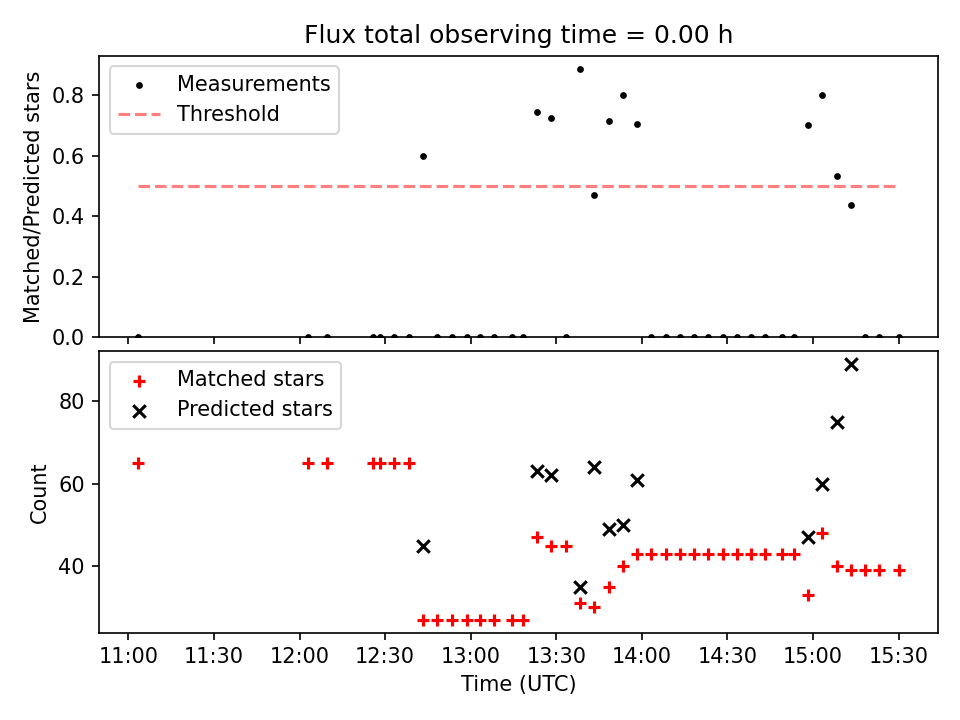 Flux total observing time = 0.00 h

Measurements
Threshold

Matched/Predicted stars

0.8
0.6
0.4
0.2
0.0

Matched stars
Predicted stars

Count

80
60
40

11:00 11:30 12:00 12:30 13:00 13:30 14:00 14:30 15:00 15:30

Time (UTC)